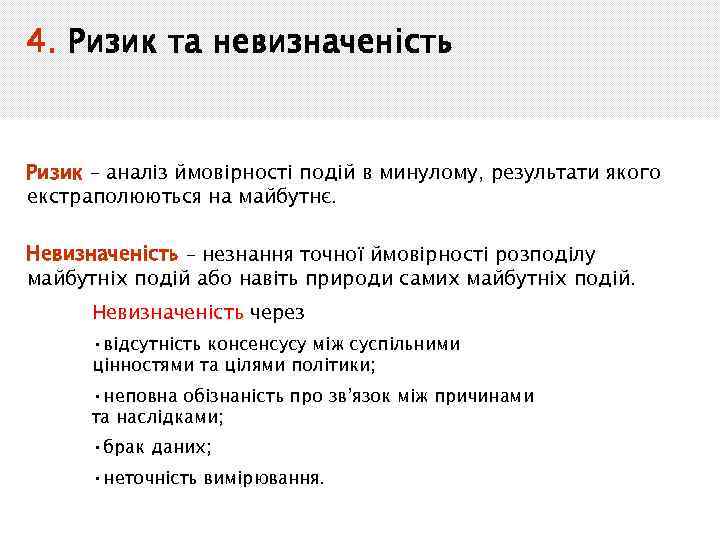 4. Ризик та невизначеність

Ризик – аналіз ймовірності подій в минулому, результати якого екстраполюються на майбутнє.

Невизначеність – незнання точної ймовірності розподілу майбутніх подій або навіть природи самих майбутніх подій.

Невизначеність через

•відсутність консенсусу між суспільними цінностями та цілями політики;

•неповна обізнаність про зв'язок між причинами та наслідками;

•брак даних;

•неточність вимірювання.